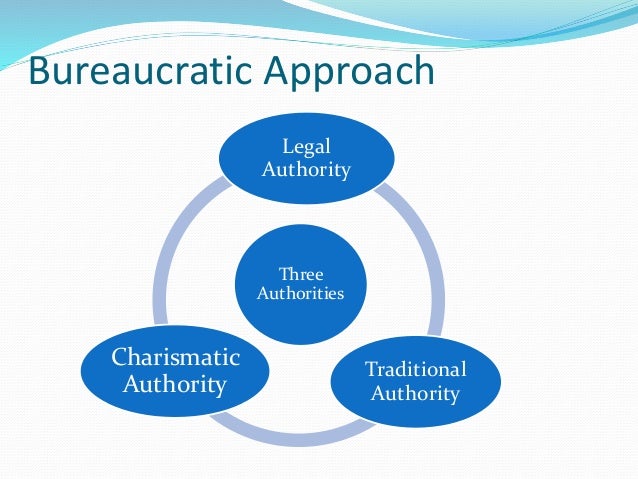 Bureaucratic Approach

Legal Authority

Three Authorities

Charismatic Authority

Traditional Authority